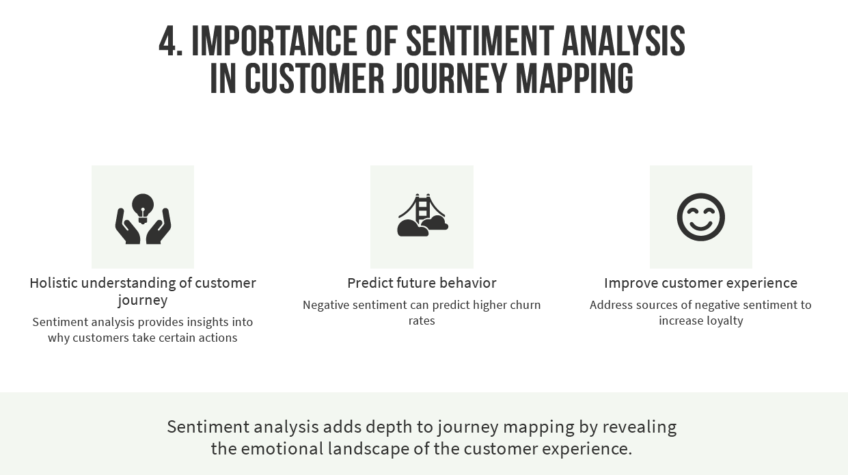 4. IMPORTANCE OF SENTIMENT ANALYSIS IN CUSTOMER JOURNEY MAPPING

Holistic understanding of customer journey

Sentiment analysis provides insights into why customers take certain actions

Predict future behavior

Negative sentiment can predict higher churn rates

Improve customer experience

Address sources of negative sentiment to increase loyalty

Sentiment analysis adds depth to journey mapping by revealing the emotional landscape of the customer experience.